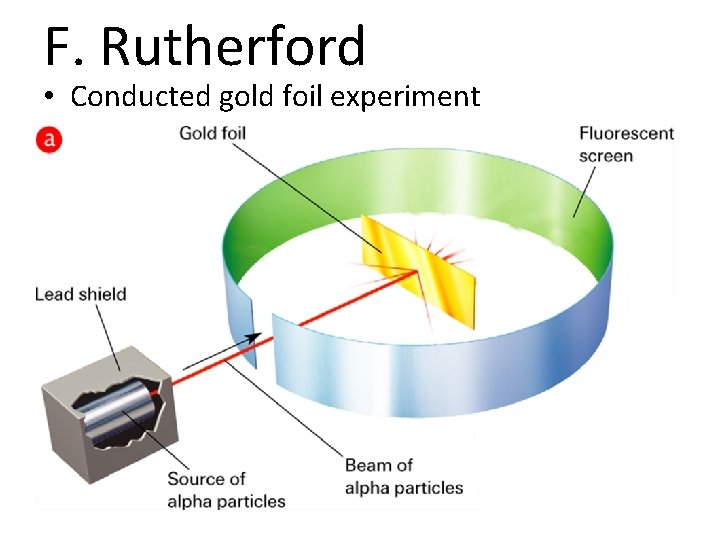 F. Rutherford

• Conducted gold foil experiment

a

Gold foil

Fluorescent screen

Lead shield

Source of alpha particles

Beam of alpha particles